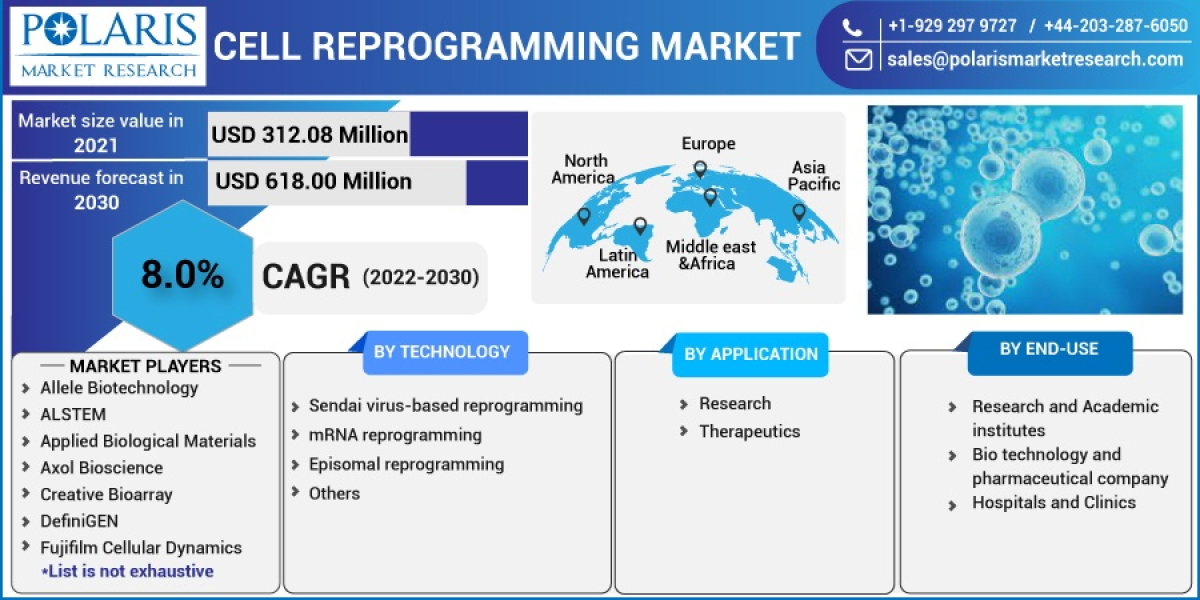 POLARIS MARKET RESEARCH

CELL REPROGRAMMING MARKET

+1-929 297 9727 / +44-203-287-6050
sales@polarismarketresearch.com

Market size value in 2021
USD 312.08 Million

Revenue forecast in 2030
USD 618.00 Million

8.0%
CAGR (2022-2030)

North America
Europe
Asia Pacific
Latin America
Middle east &Africa

MARKET PLAYERS
Allele Biotechnology
ALSTEM
Applied Biological Materials
Axol Bioscience
Creative Bioarray
DefiniGEN
Fujifilm Cellular Dynamics
*List is not exhaustive

BY TECHNOLOGY
Sendai virus-based reprogramming
mRNA reprogramming
Episomal reprogramming
Others

BY APPLICATION
Research
Therapeutics

BY END-USE
Research and Academic institutes
Bio technology and pharmaceutical company
Hospitals and Clinics